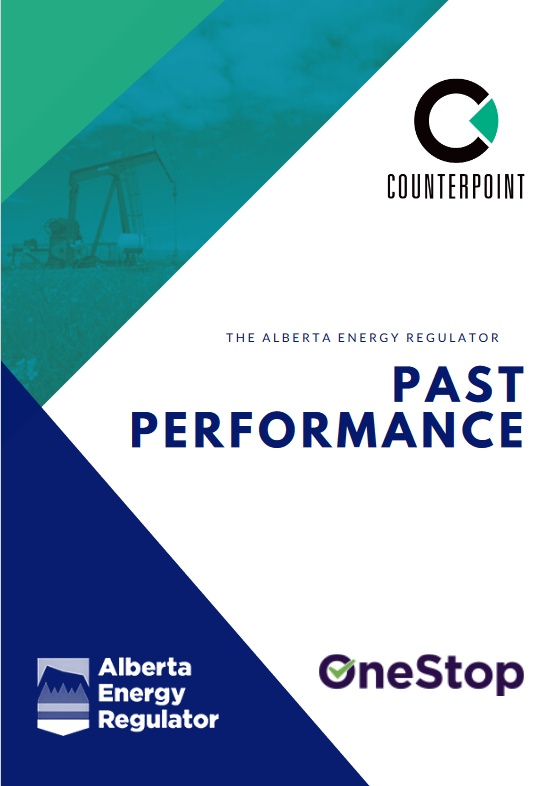 COUNTERPOINT

THE ALBERTA ENERGY REGULATOR

PAST PERFORMANCE

Alberta Energy Regulator

OneStop